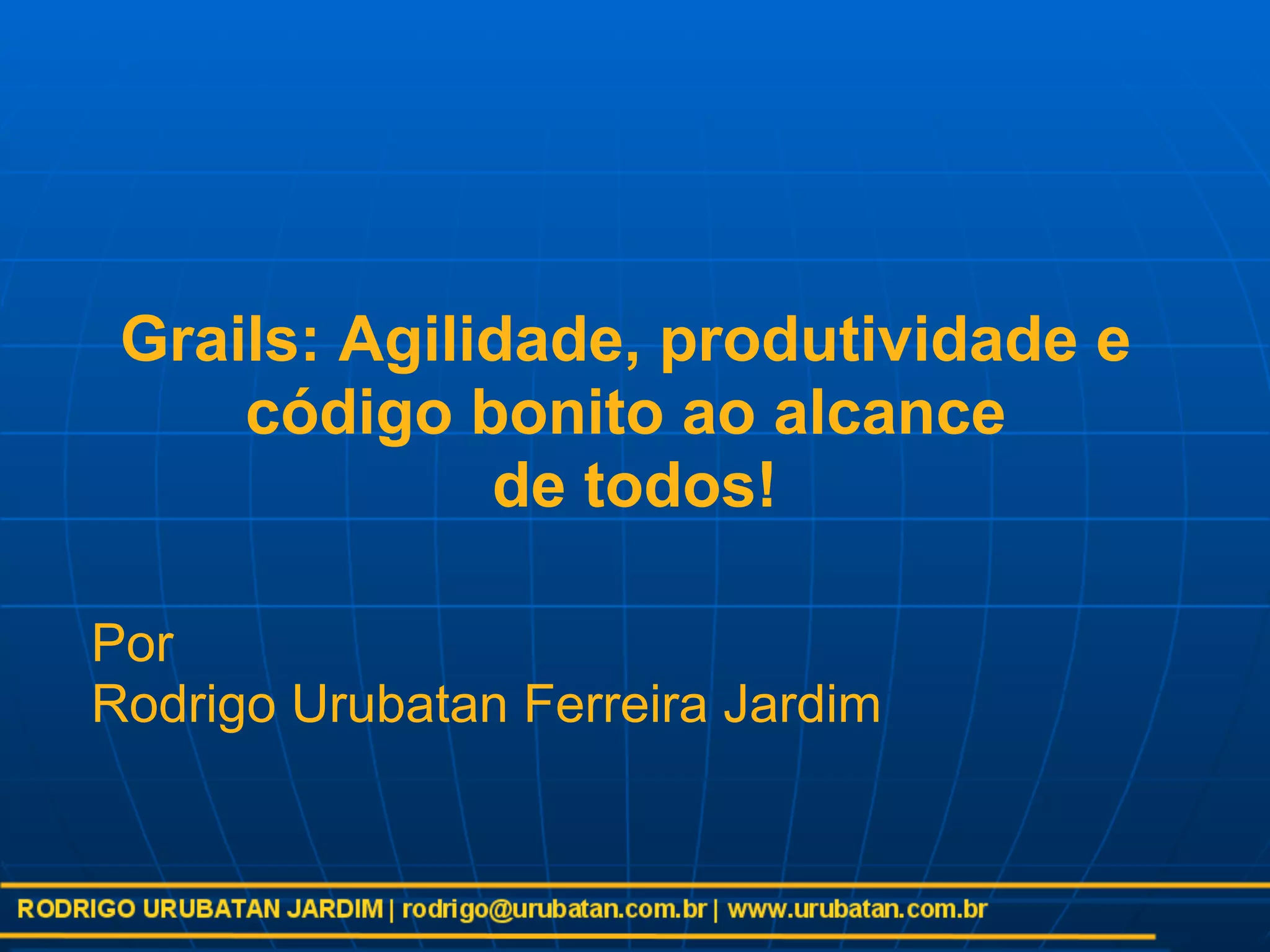 Grails: Agilidade, produtividade e código bonito ao alcance de todos!

Por
Rodrigo Urubatan Ferreira Jardim

RODRIGO URUBATAN JARDIM | rodrigo@urubatan.com.br | www.urubatan.com.br